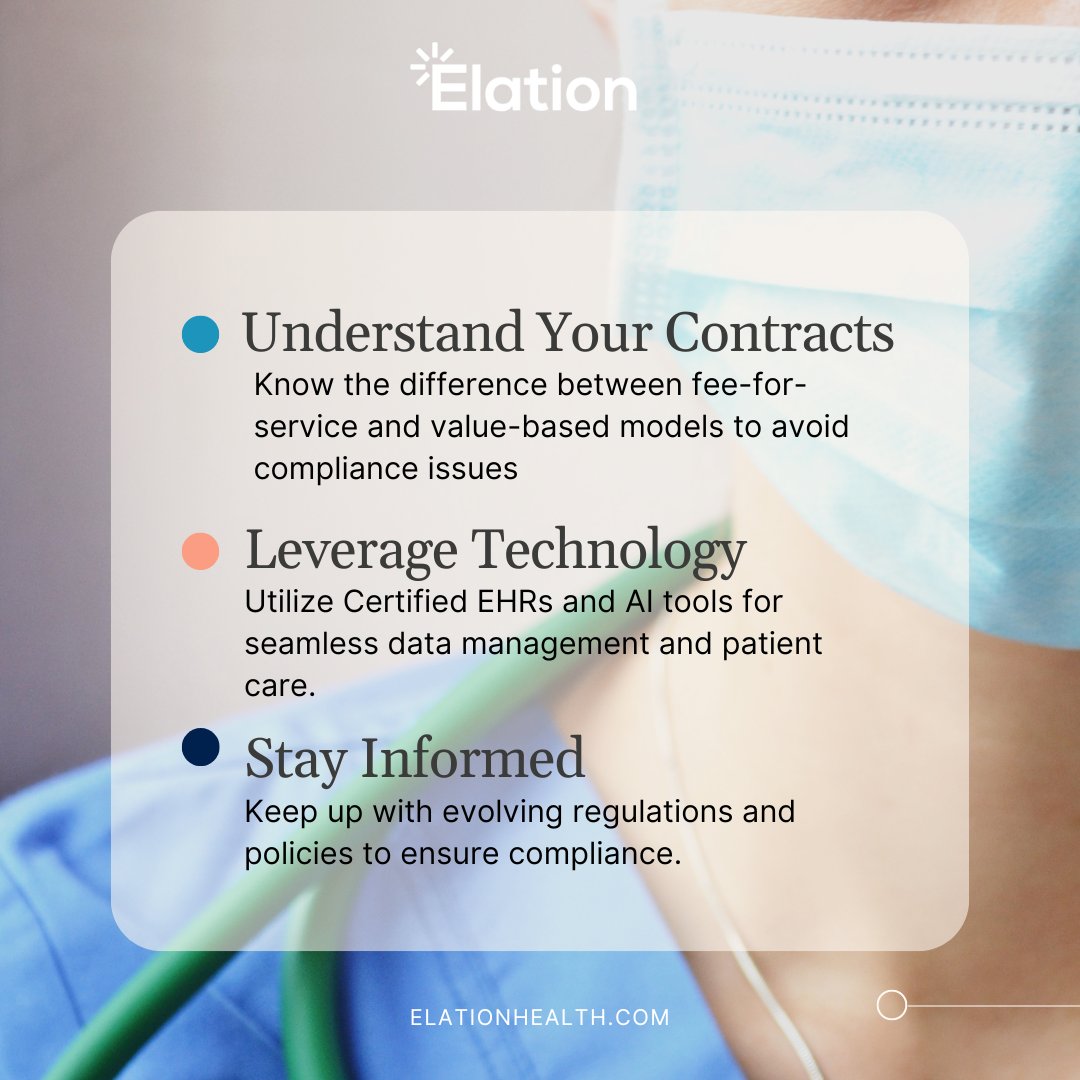 Elation

Understand Your Contracts
Know the difference between fee-for-service and value-based models to avoid compliance issues

Leverage Technology
Utilize Certified EHRs and AI tools for seamless data management and patient care.

Stay Informed
Keep up with evolving regulations and policies to ensure compliance.

ELATIONHEALTH.COM